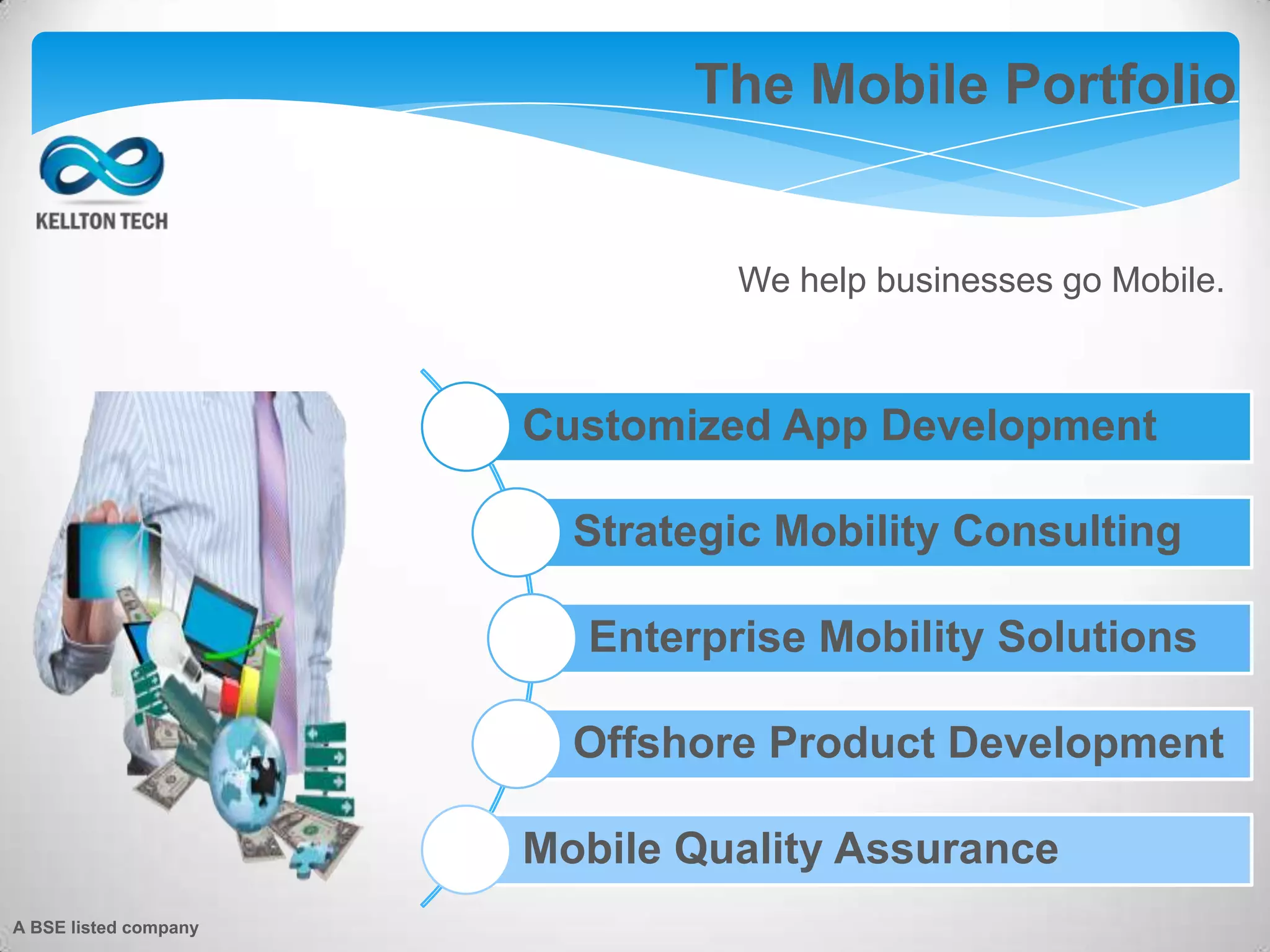 The Mobile Portfolio

KELLTON TECH

We help businesses go Mobile.

Customized App Development

Strategic Mobility Consulting

Enterprise Mobility Solutions

Offshore Product Development

Mobile Quality Assurance

A BSE listed company